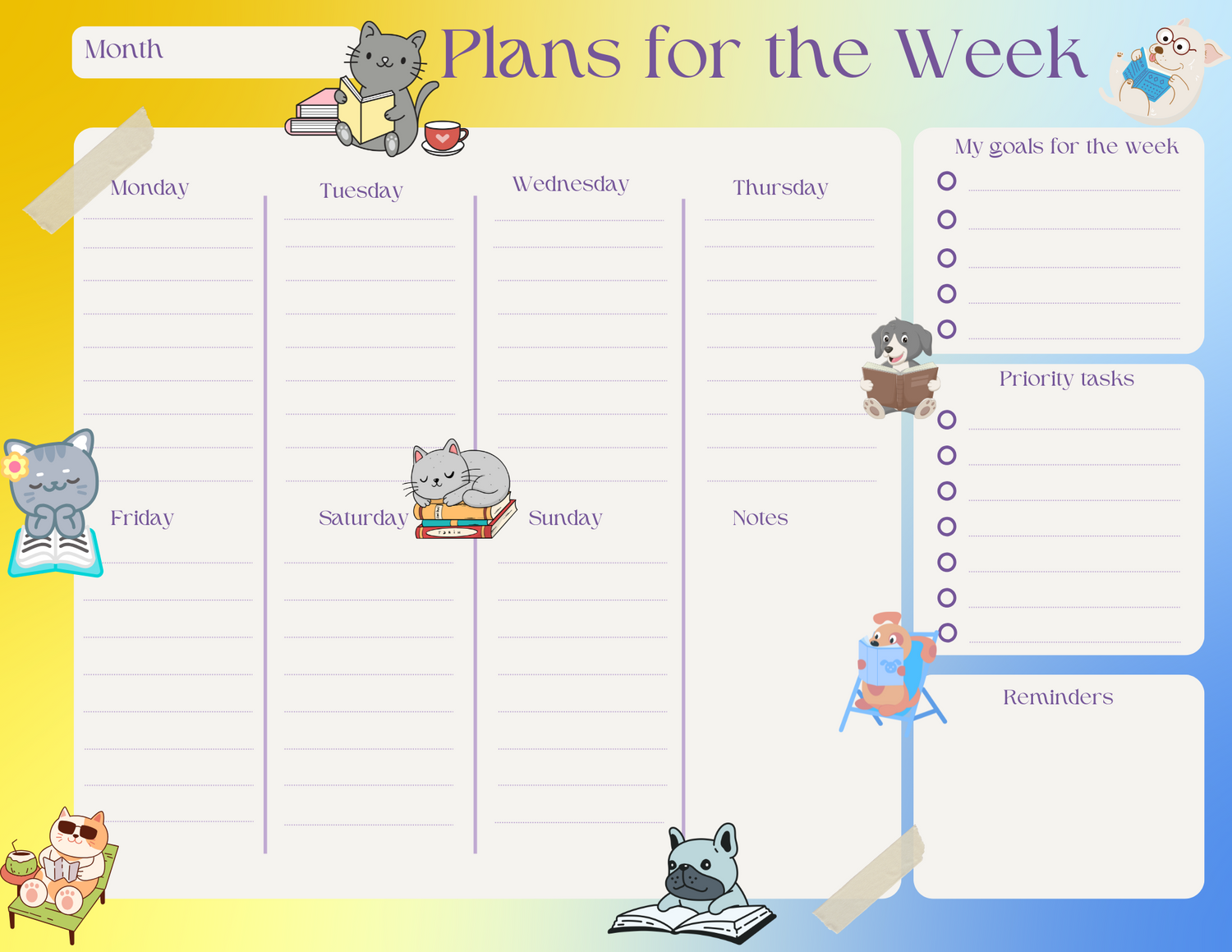 Month

Plans for the Week

Monday

Tuesday

Wednesday

Thursday

Friday

Saturday

Sunday

Notes

My goals for the week

Priority tasks

Reminders